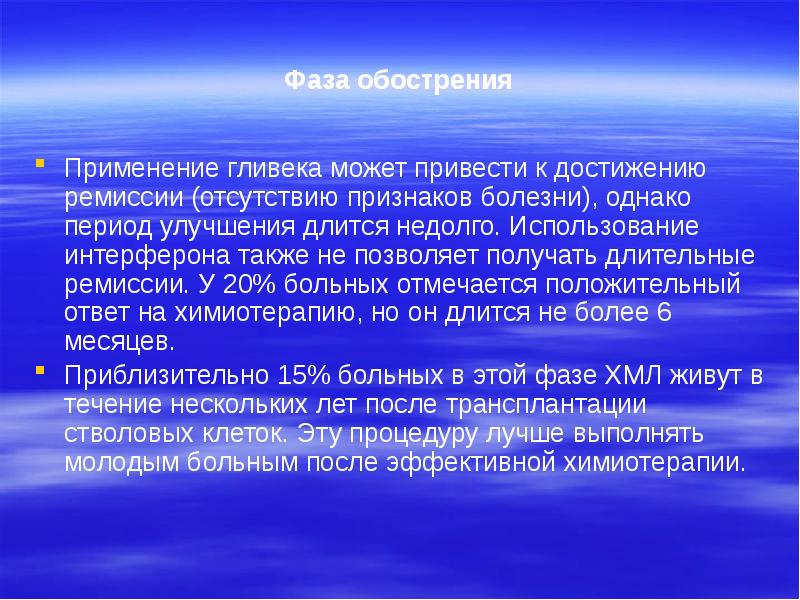 Фаза обострения

Применение гливека может привести к достижению ремиссии (отсутствию признаков болезни), однако период улучшения длится недолго. Использование интерферона также не позволяет получать длительные ремиссии. У 20% больных отмечается положительный ответ на химиотерапию, но он длится не более 6 месяцев.

Приблизительно 15% больных в этой фазе ХМЛ живут в течение нескольких лет после трансплантации стволовых клеток. Эту процедуру лучше выполнять молодым больным после эффективной химиотерапии.